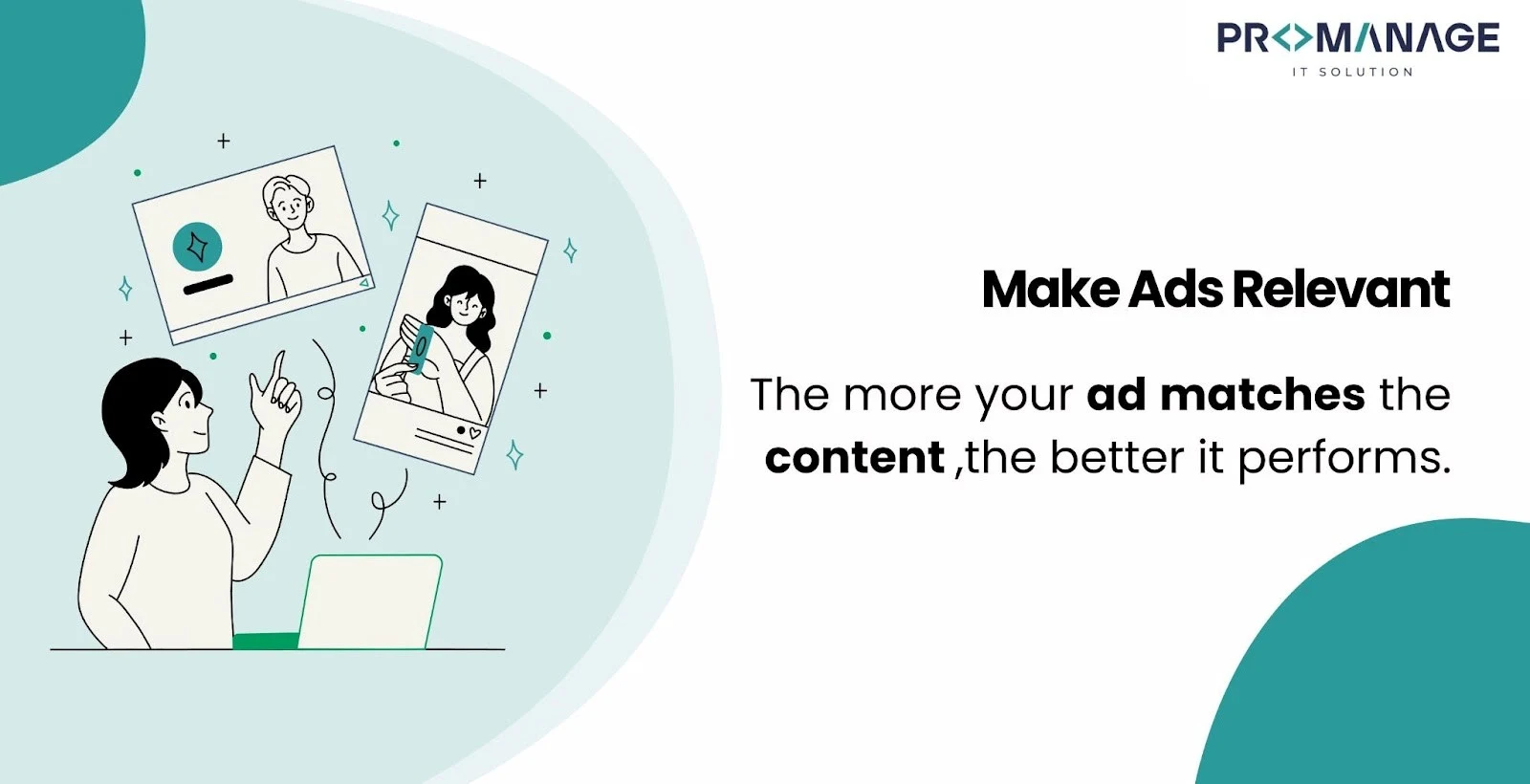 PROMANAGE
IT SOLUTION

Make Ads Relevant

The more your ad matches the content ,the better it performs.